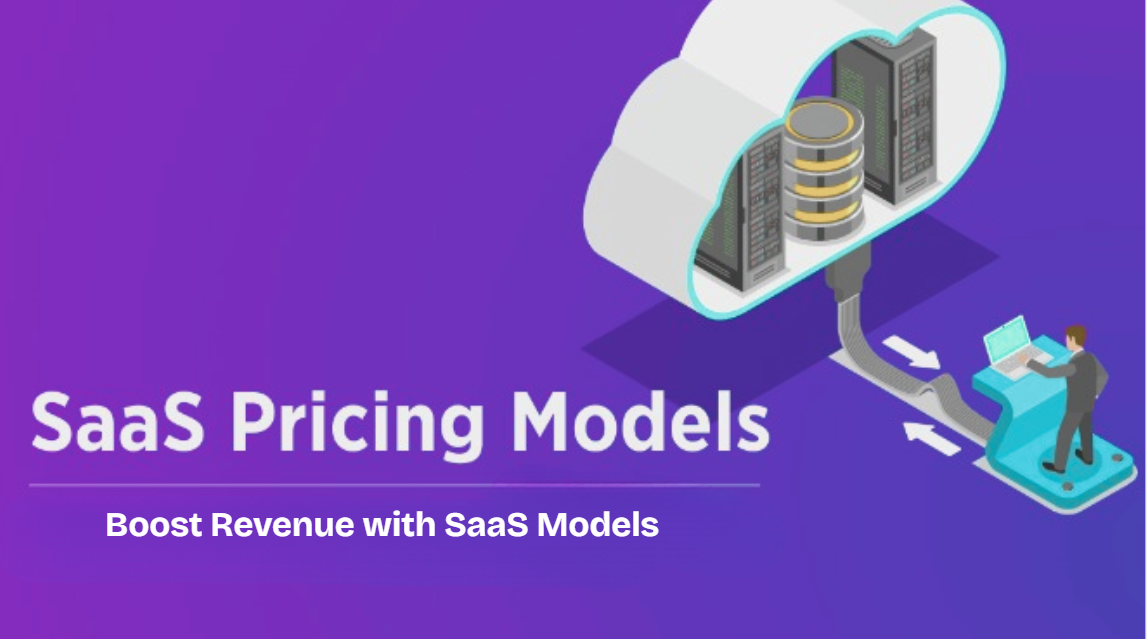 SaaS Pricing Models

Boost Revenue with SaaS Models